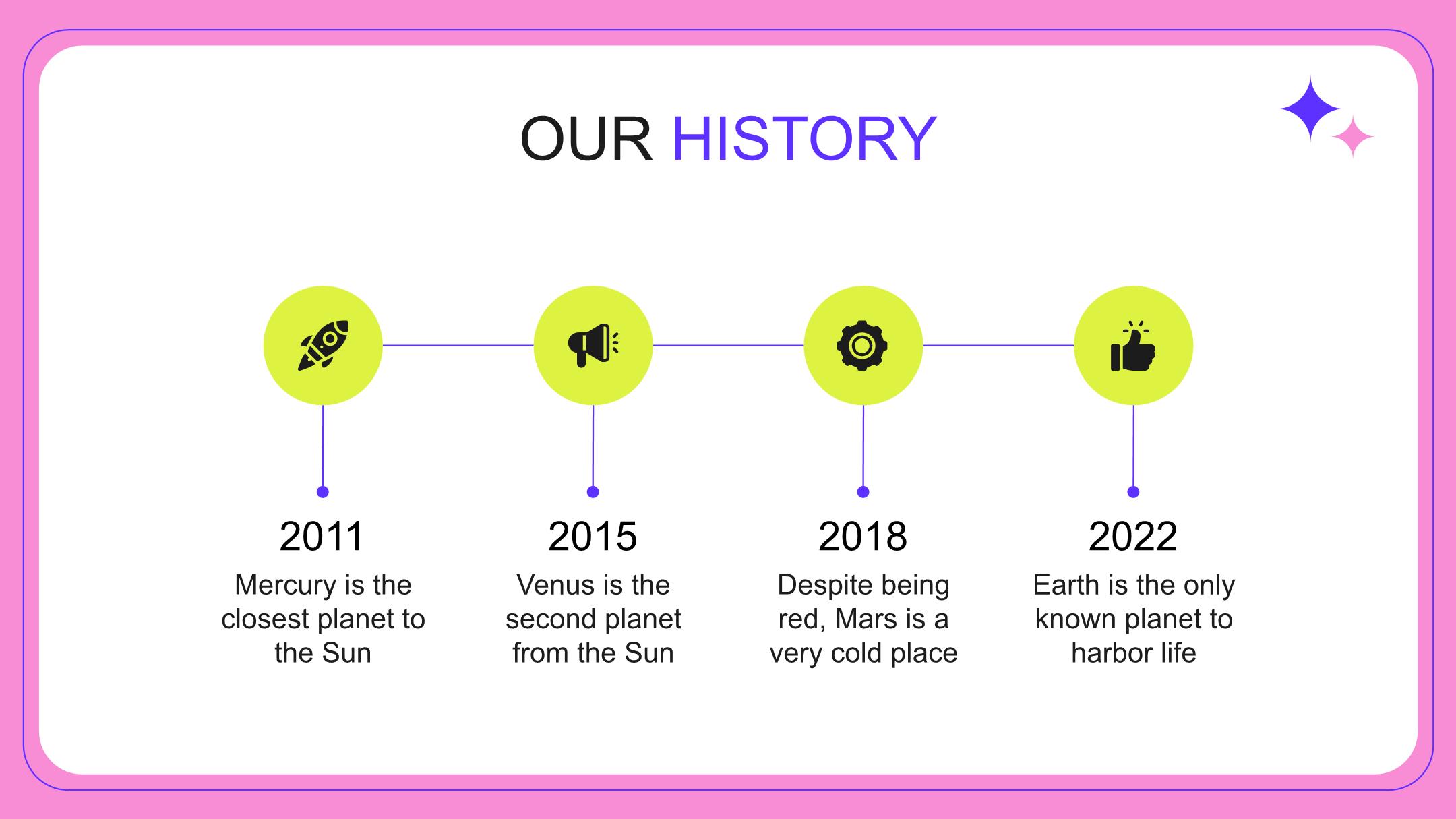 OUR HISTORY

2011
Mercury is the closest planet to the Sun

2015
Venus is the second planet from the Sun

2018
Despite being red, Mars is a very cold place

2022
Earth is the only known planet to harbor life